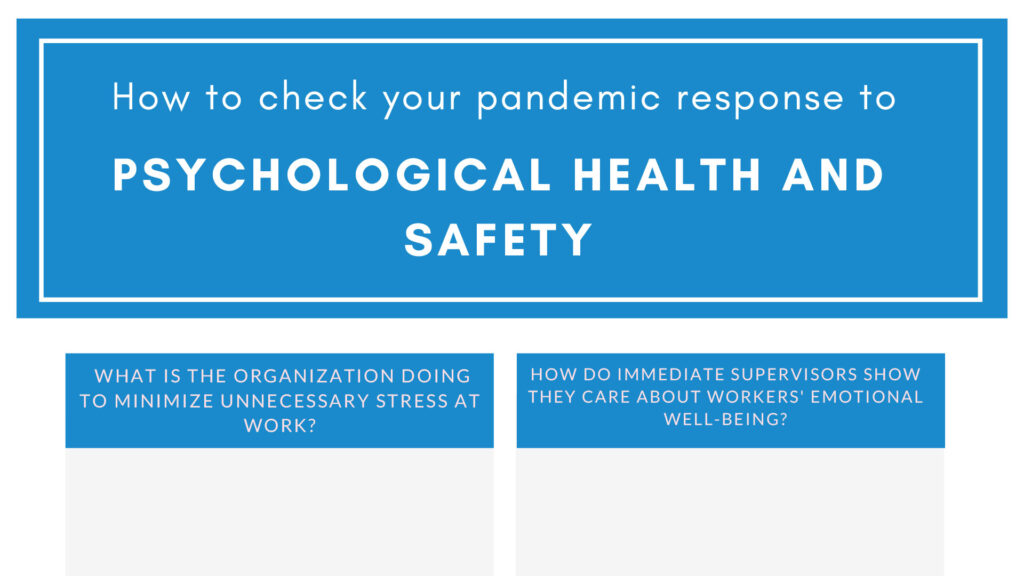 How to check your pandemic response to

PSYCHOLOGICAL HEALTH AND SAFETY

WHAT IS THE ORGANIZATION DOING TO MINIMIZE UNNECESSARY STRESS AT WORK?

HOW DO IMMEDIATE SUPERVISORS SHOW THEY CARE ABOUT WORKERS' EMOTIONAL WELL-BEING?